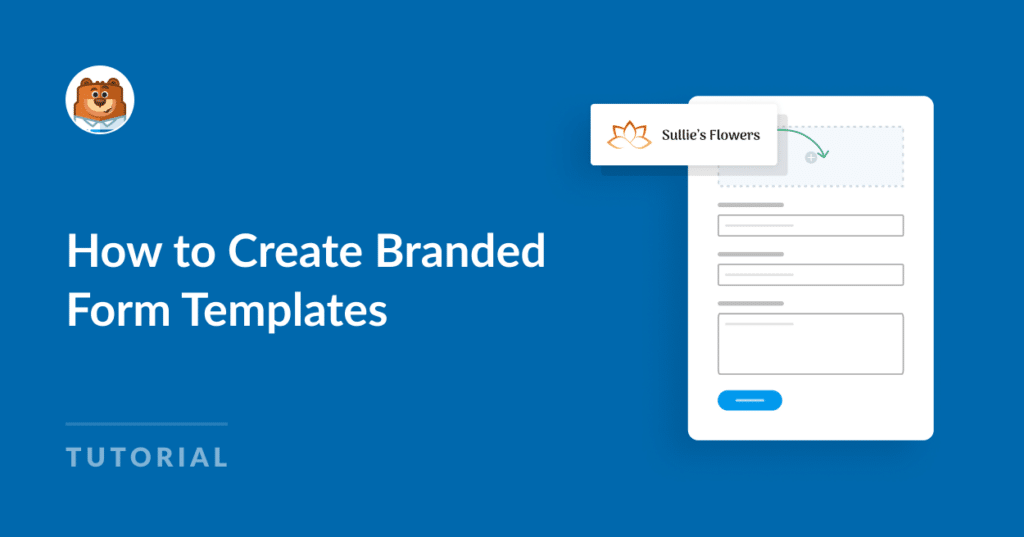 How to Create Branded Form Templates

TUTORIAL

Sullie's Flowers